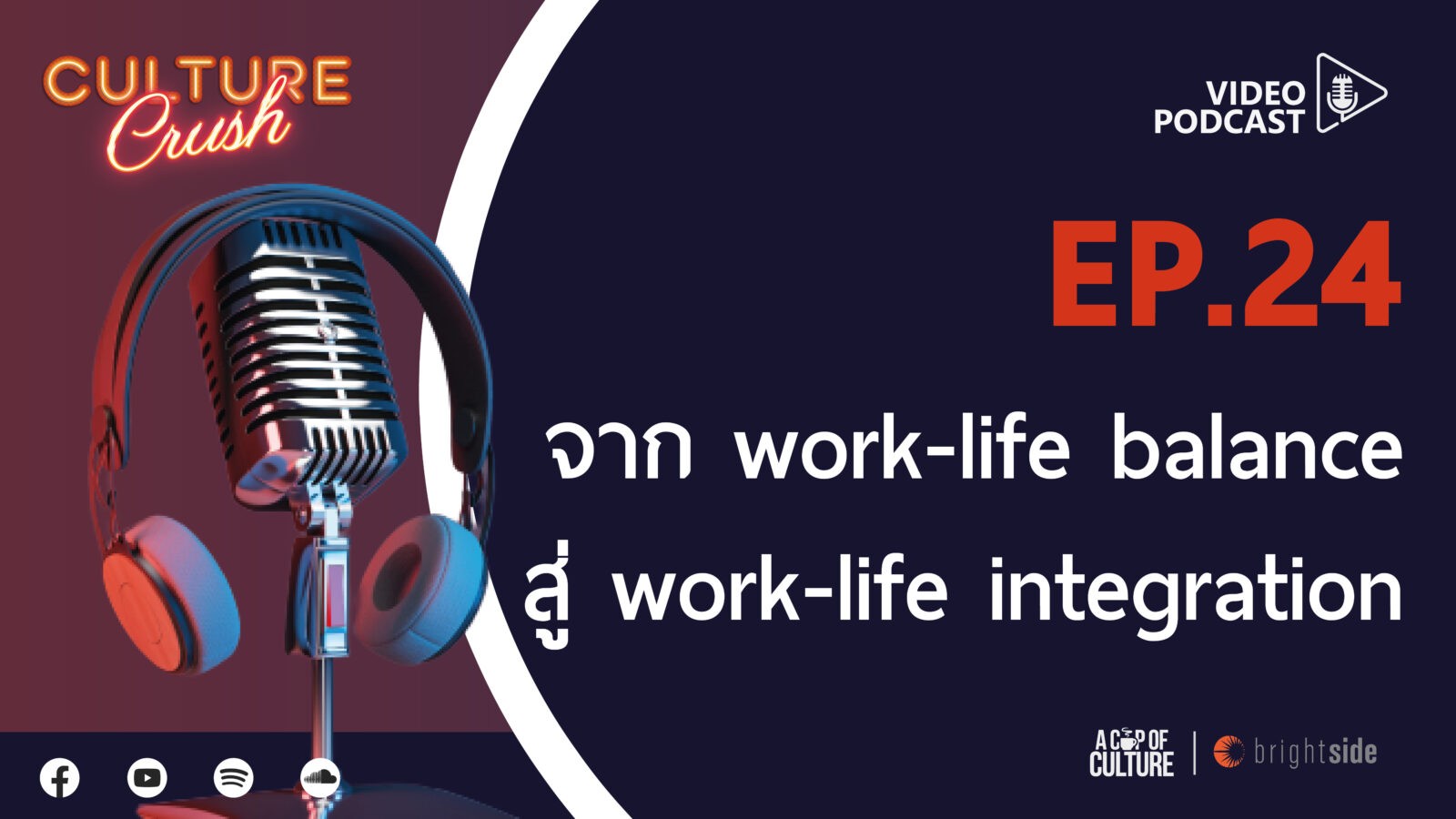 CULTURE Crush

VIDEO PODCAST

EP.24

จาก work-life balance สู่ work-life integration

A CUP OF CULTURE | brightside